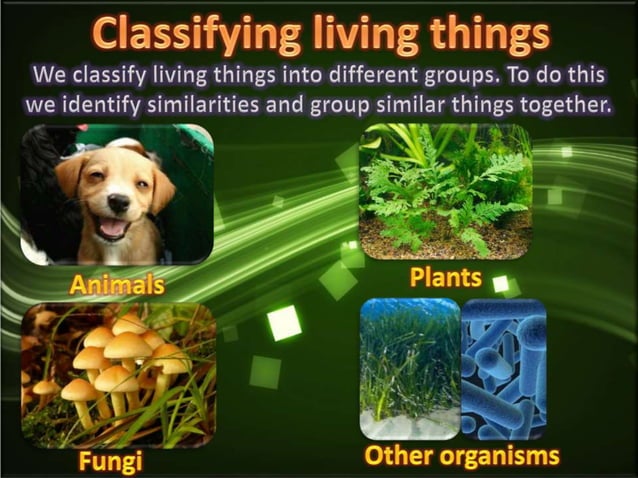 Classifying living things

We classify living things into different groups. To do this we identify similarities and group similar things together.

Animals

Plants

Fungi

Other organisms